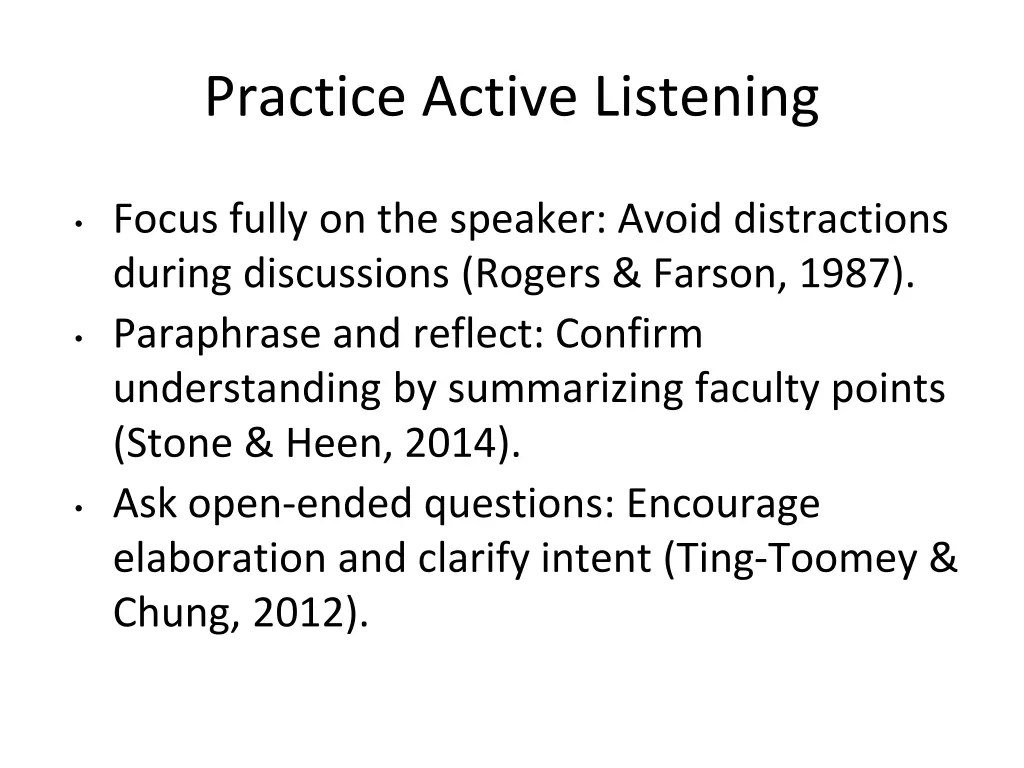 Practice Active Listening

• Focus fully on the speaker: Avoid distractions during discussions (Rogers & Farson, 1987).
• Paraphrase and reflect: Confirm understanding by summarizing faculty points (Stone & Heen, 2014).
• Ask open-ended questions: Encourage elaboration and clarify intent (Ting-Toomey & Chung, 2012).